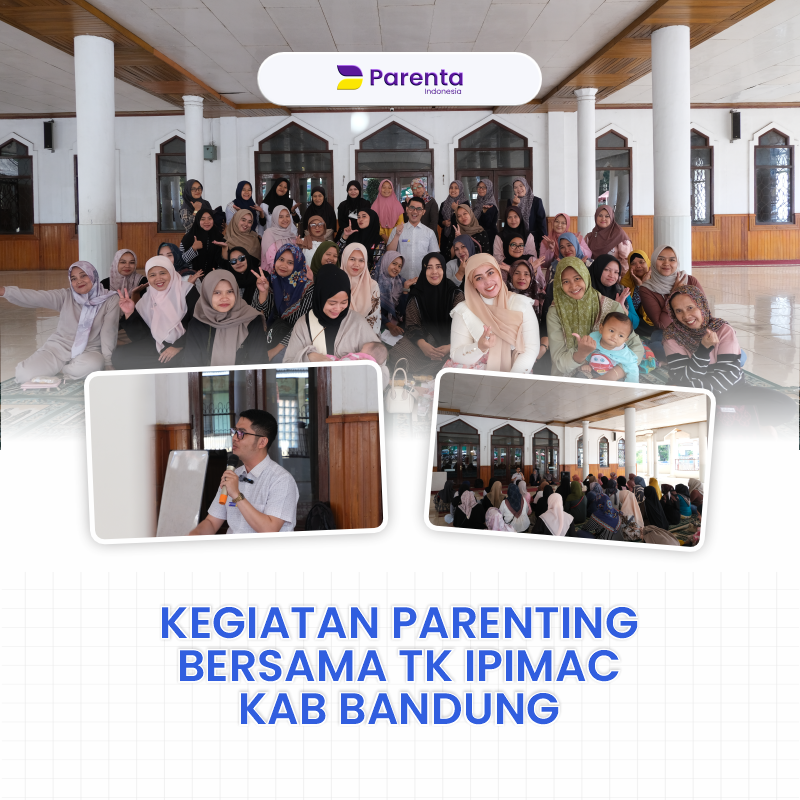 Parenta
Indonesia

KEGIATAN PARENTING BERSAMA TK IPIMAC KAB BANDUNG